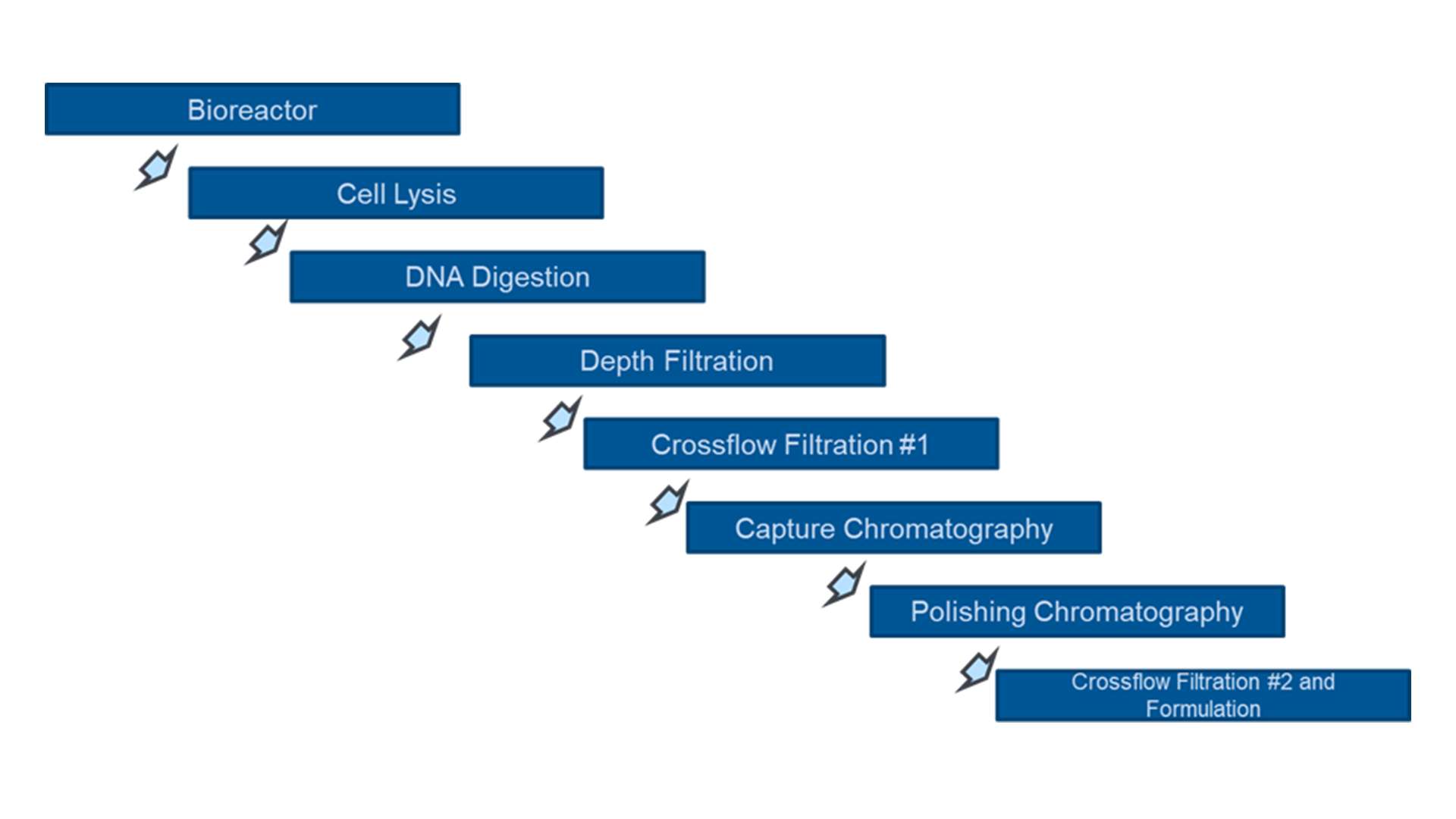 Bioreactor

Cell Lysis

DNA Digestion

Depth Filtration

Crossflow Filtration #1

Capture Chromatography

Polishing Chromatography

Crossflow Filtration #2 and Formulation